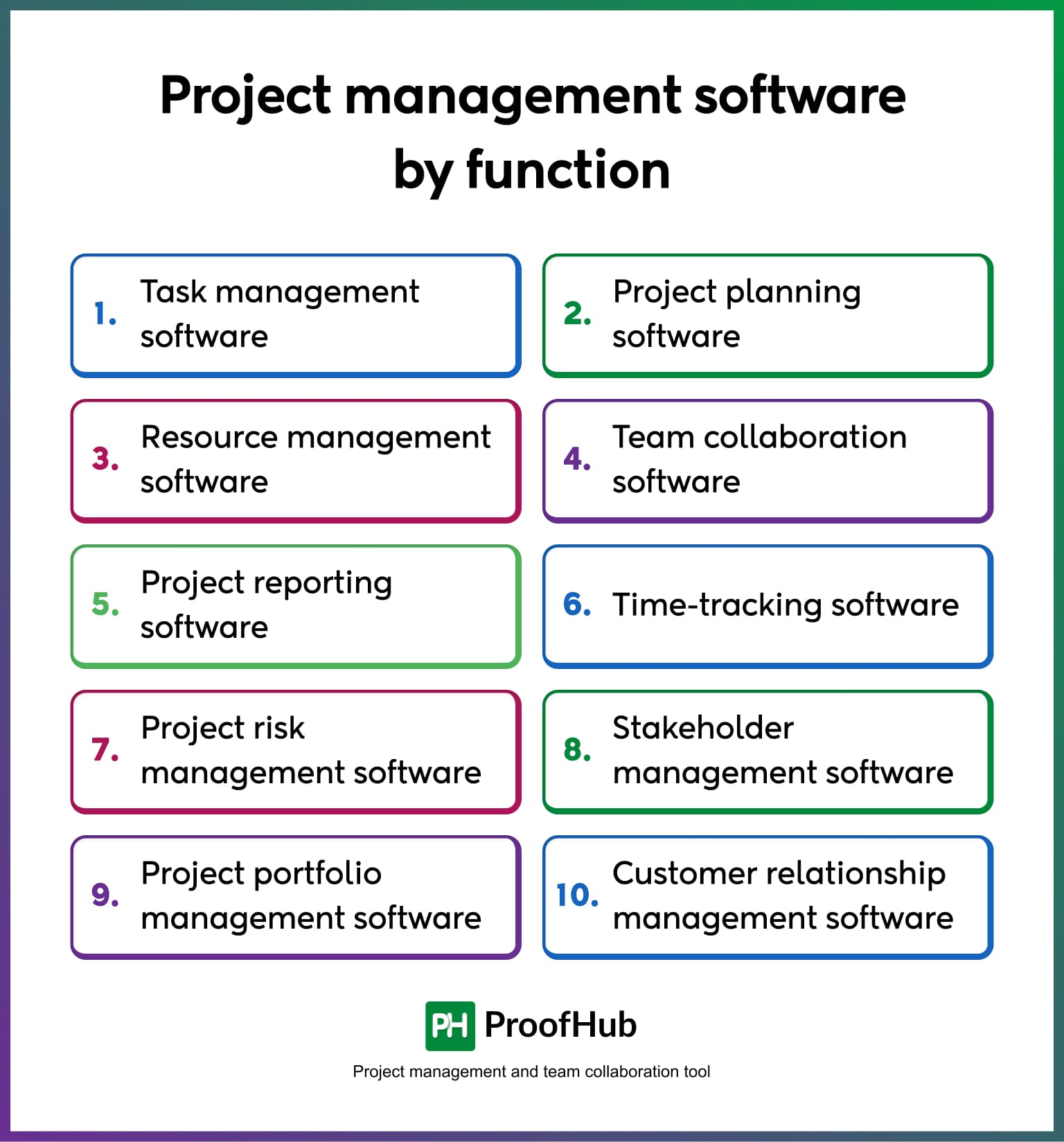 Project management software by function

1. Task management software

2. Project planning software

3. Resource management software

4. Team collaboration software

5. Project reporting software

6. Time-tracking software

7. Project risk management software

8. Stakeholder management software

9. Project portfolio management software

10. Customer relationship management software

PH ProofHub

Project management and team collaboration tool